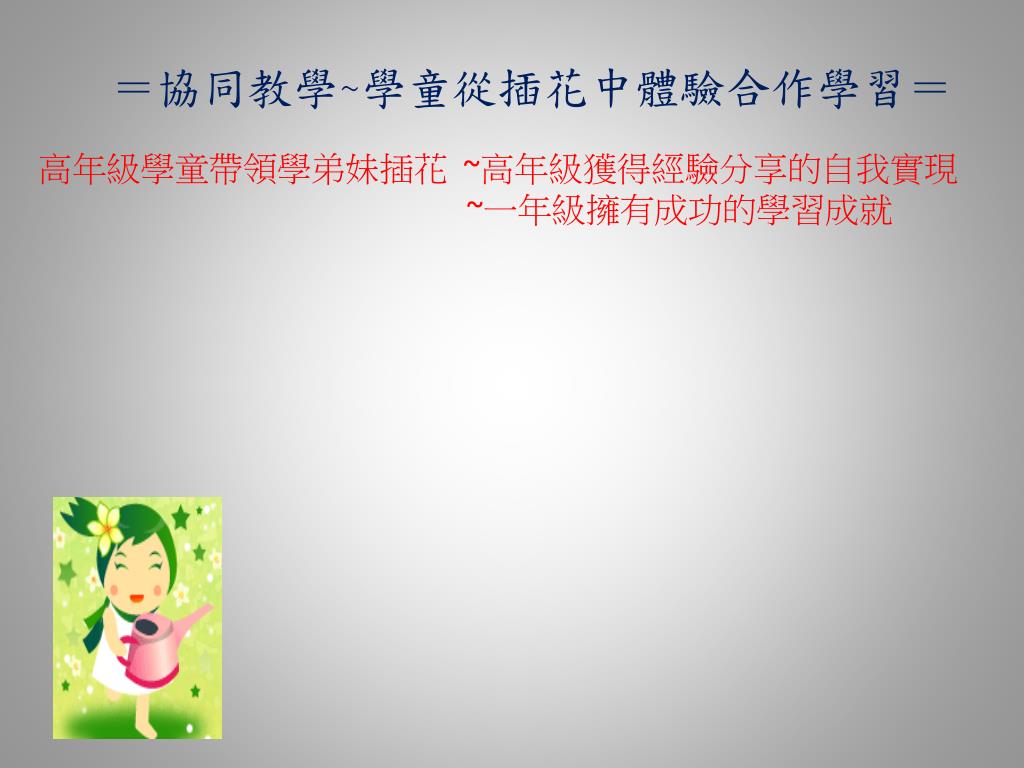 ＝協同教學~學童從插花中體驗合作學習＝

高年級學童帶領學弟妹插花 ~高年級獲得經驗分享的自我實現
~一年級擁有成功的學習成就